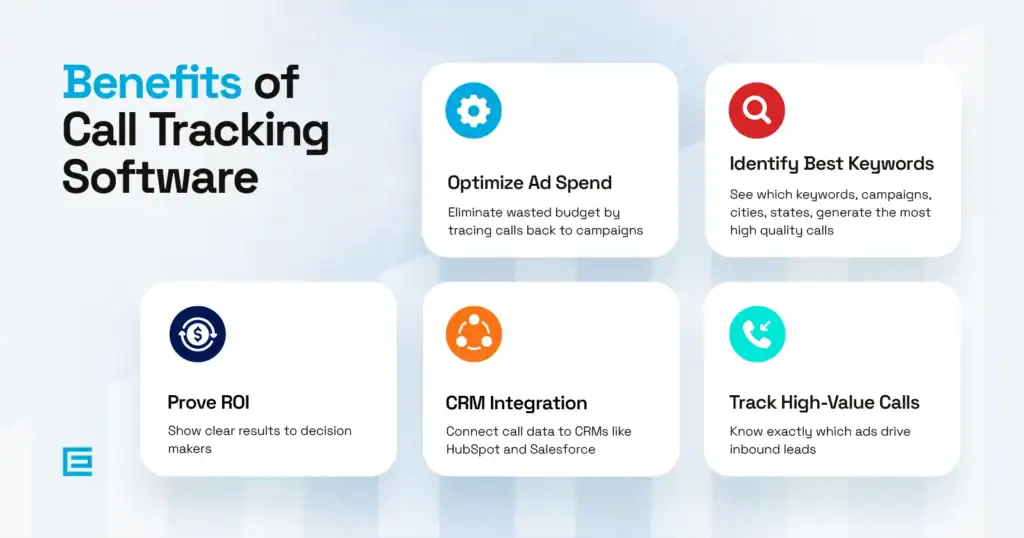 Benefits of Call Tracking Software

Optimize Ad Spend

Eliminate wasted budget by tracing calls back to campaigns

Identify Best Keywords

See which keywords, campaigns, cities, states, generate the most high quality calls

Prove ROI

Show clear results to decision makers

CRM Integration

Connect call data to CRMs like HubSpot and Salesforce

Track High-Value Calls

Know exactly which ads drive inbound leads